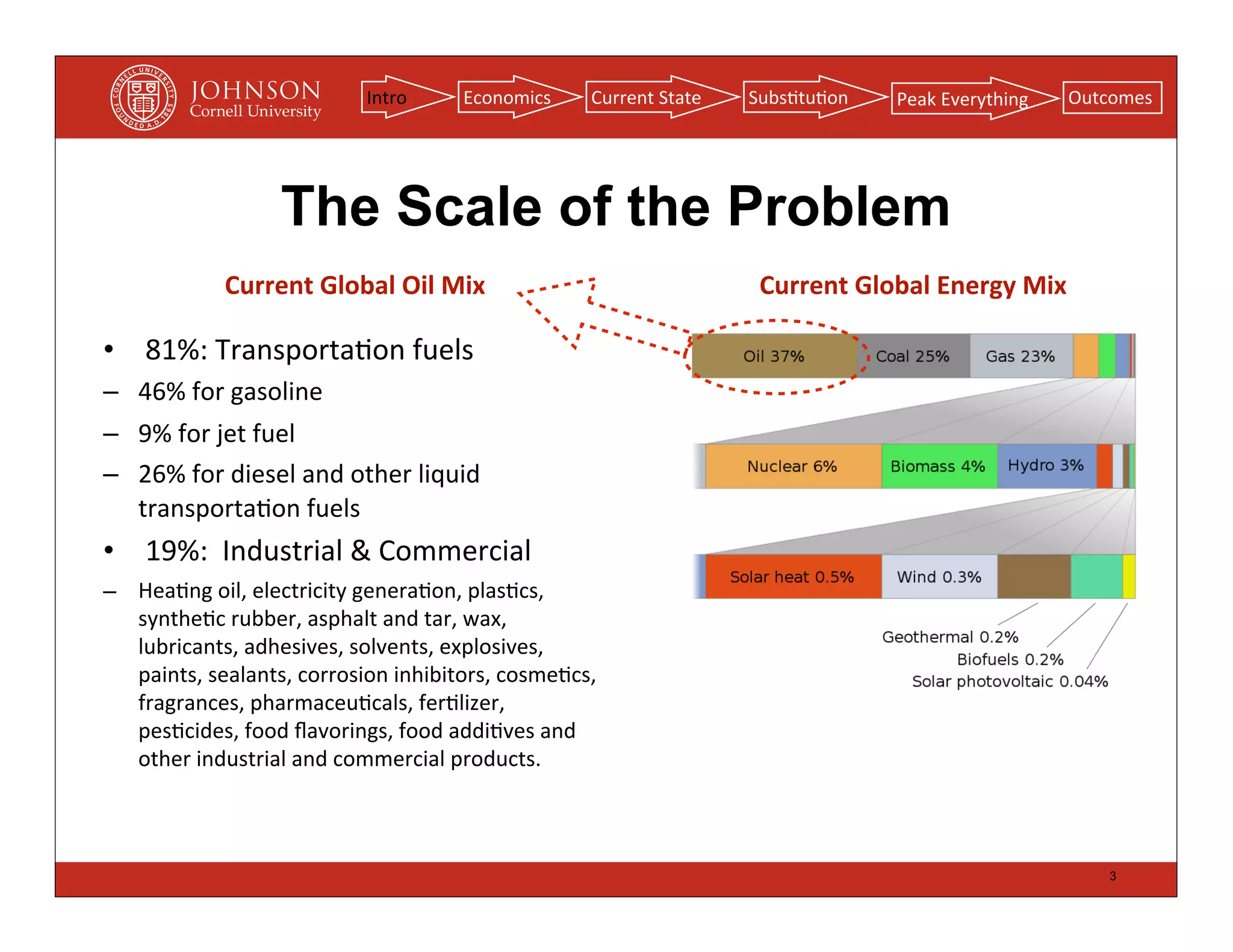 CORNELL UNIVERSITY FOUNDED A.D. 1865
JOHNSON
Cornell University

Intro
Economics
Current State
Substitution
Peak Everything
Outcomes

The Scale of the Problem

Current Global Oil Mix

• 81%: Transportation fuels
– 46% for gasoline
– 9% for jet fuel
– 26% for diesel and other liquid transportation fuels
• 19%: Industrial & Commercial
– Heating oil, electricity generation, plastics, synthetic rubber, asphalt and tar, wax, lubricants, adhesives, solvents, explosives, paints, sealants, corrosion inhibitors, cosmetics, fragrances, pharmaceuticals, fertilizer, pesticides, food flavorings, food additives and other industrial and commercial products.

Current Global Energy Mix

Oil 37%
Coal 25%
Gas 23%
Nuclear 6%
Biomass 4%
Hydro 3%
Solar heat 0.5%
Wind 0.3%
Geothermal 0.2%
Biofuels 0.2%
Solar photovoltaic 0.04%

3